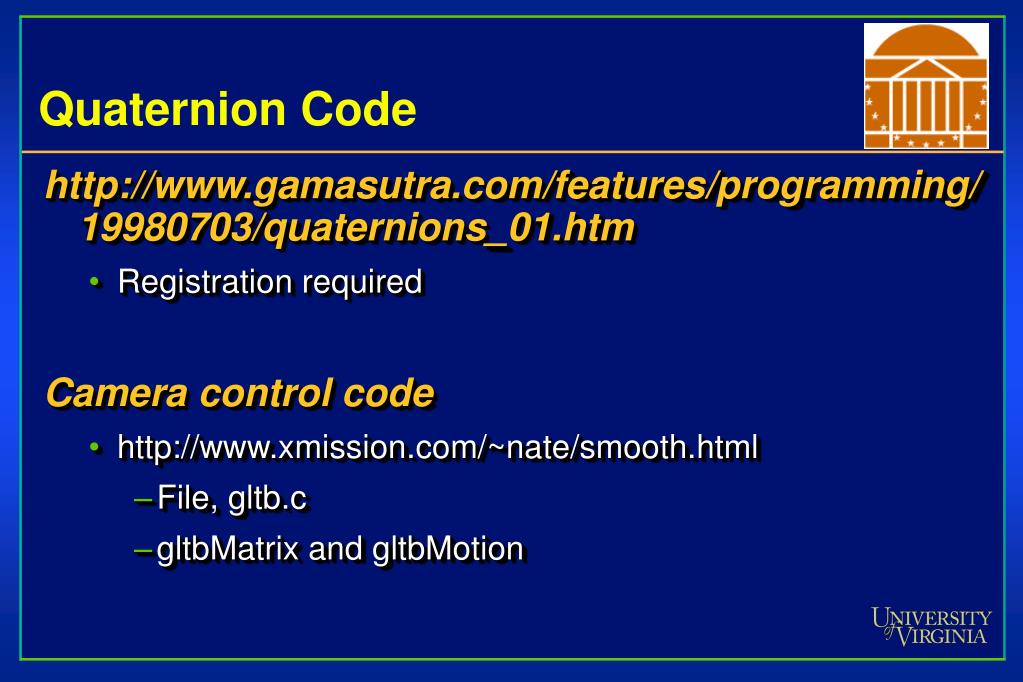 Quaternion Code

http://www.gamasutra.com/features/programming/19980703/quaternions_01.htm

• Registration required

Camera control code

• http://www.xmission.com/~nate/smooth.html

– File, gltb.c

– gltbMatrix and gltbMotion

UNIVERSITY of VIRGINIA